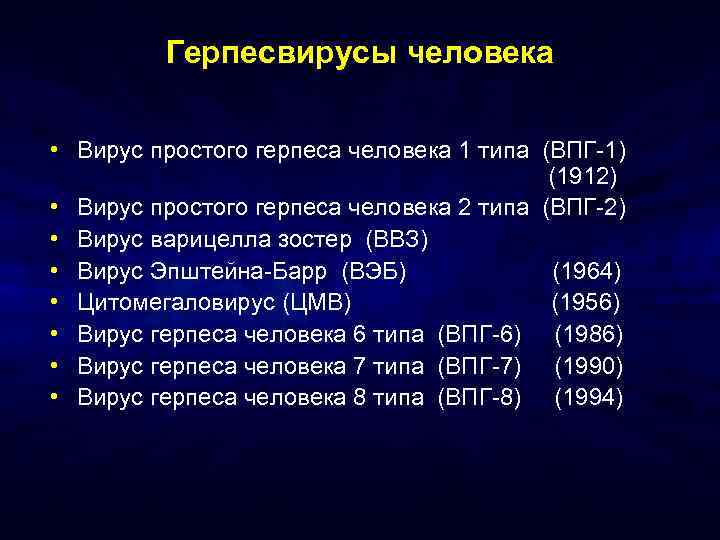 Герпесвирусы человека

• Вирус простого герпеса человека 1 типа (ВПГ-1) (1912)
• Вирус простого герпеса человека 2 типа (ВПГ-2)
• Вирус варицелла зостер (ВВЗ)
• Вирус Эпштейна-Барр (ВЭБ) (1964)
• Цитомегаловирус (ЦМВ) (1956)
• Вирус герпеса человека 6 типа (ВПГ-6) (1986)
• Вирус герпеса человека 7 типа (ВПГ-7) (1990)
• Вирус герпеса человека 8 типа (ВПГ-8) (1994)